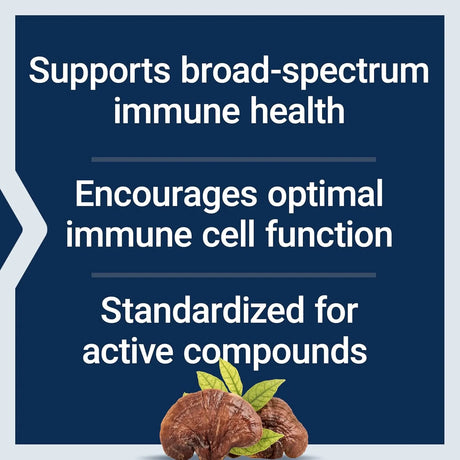 Supports broad-spectrum immune health

Encourages optimal immune cell function

Standardized for active compounds